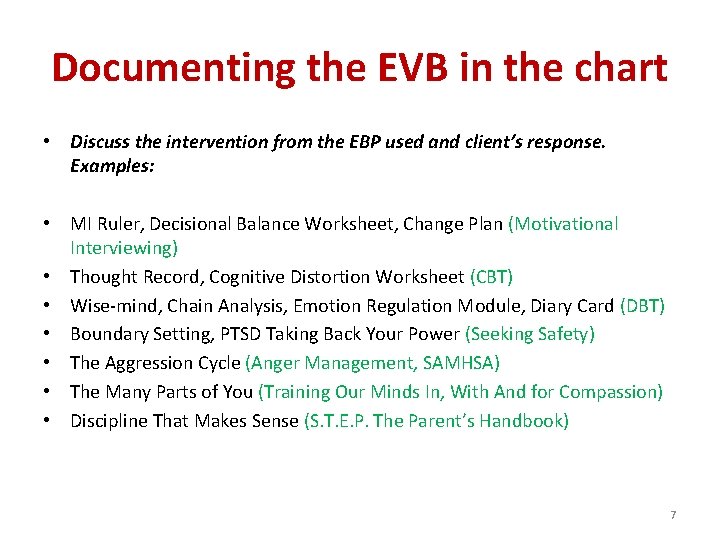 Documenting the EVB in the chart

• Discuss the intervention from the EBP used and client's response. Examples:

• MI Ruler, Decisional Balance Worksheet, Change Plan (Motivational Interviewing)
• Thought Record, Cognitive Distortion Worksheet (CBT)
• Wise-mind, Chain Analysis, Emotion Regulation Module, Diary Card (DBT)
• Boundary Setting, PTSD Taking Back Your Power (Seeking Safety)
• The Aggression Cycle (Anger Management, SAMHSA)
• The Many Parts of You (Training Our Minds In, With And for Compassion)
• Discipline That Makes Sense (S.T.E.P. The Parent's Handbook)

7